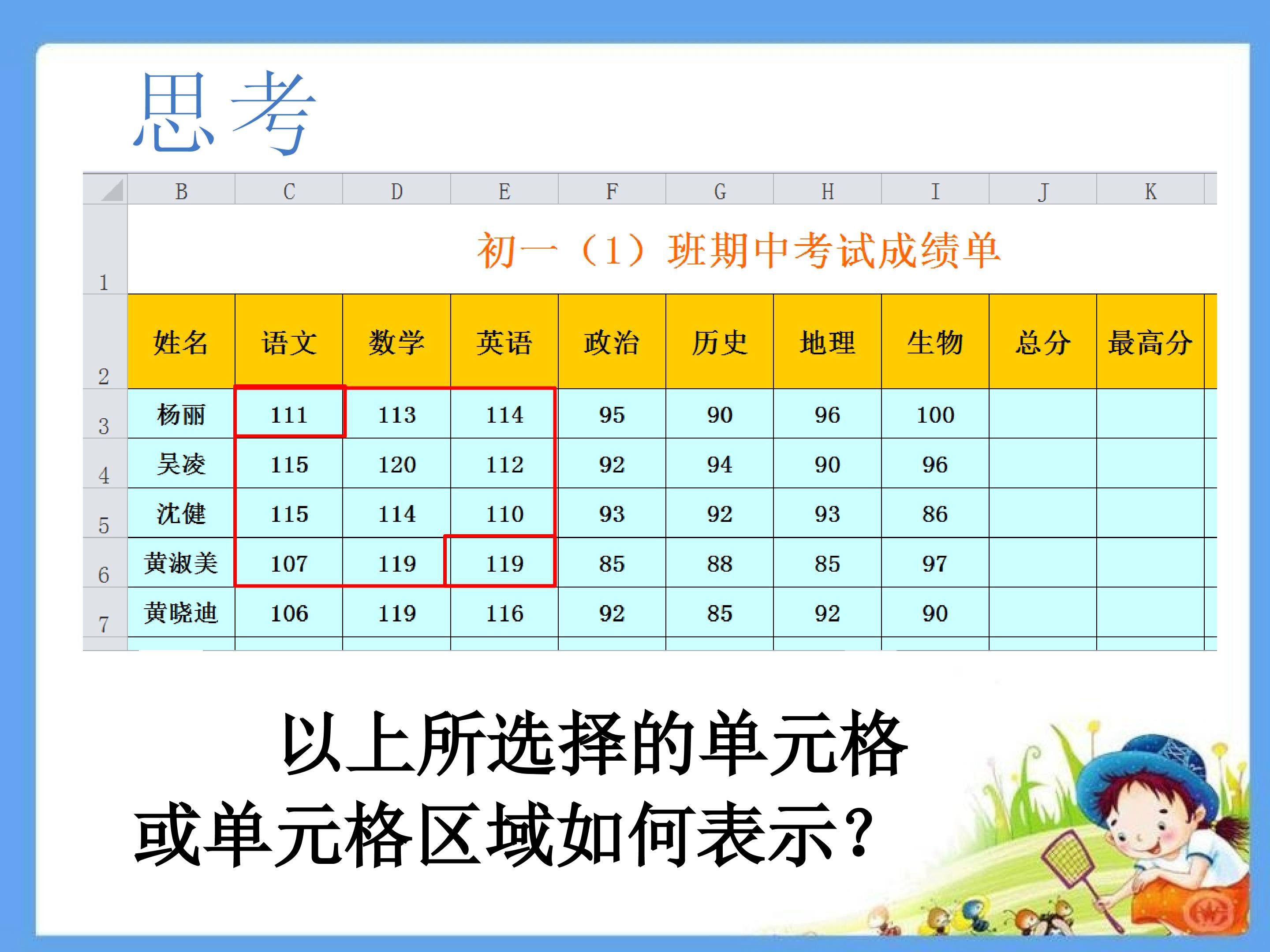 思考

| | B | C | D | E | F | G | H | I | J | K |
|---|---|---|---|---|---|---|---|---|---|---|
| 1 | 初一（1）班期中考试成绩单 | | | | | | | | | |
| 2 | 姓名 | 语文 | 数学 | 英语 | 政治 | 历史 | 地理 | 生物 | 总分 | 最高分 |
| 3 | 杨丽 | 111 | 113 | 114 | 95 | 90 | 96 | 100 | | |
| 4 | 吴凌 | 115 | 120 | 112 | 92 | 94 | 90 | 96 | | |
| 5 | 沈健 | 115 | 114 | 110 | 93 | 92 | 93 | 86 | | |
| 6 | 黄淑美 | 107 | 119 | 119 | 85 | 88 | 85 | 97 | | |
| 7 | 黄晓迪 | 106 | 119 | 116 | 92 | 85 | 92 | 90 | | |

以上所选择的单元格或单元格区域如何表示？